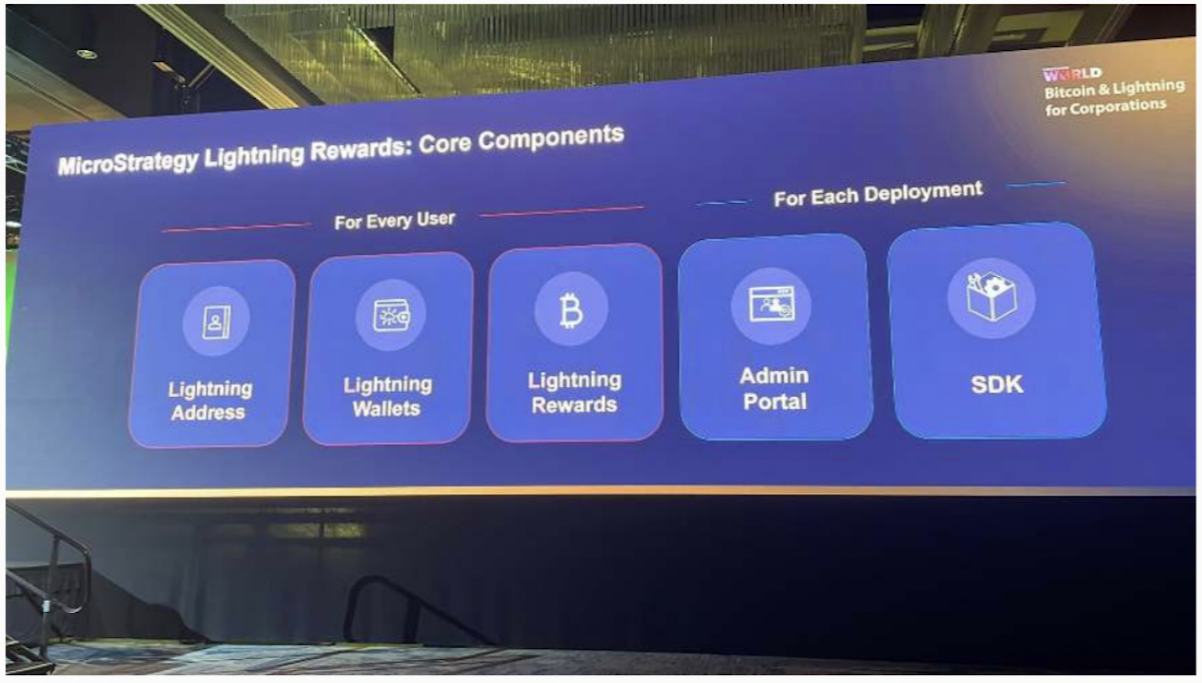 WORLD
Bitcoin & Lightning for Corporations

MicroStrategy Lightning Rewards: Core Components

For Every User

For Each Deployment

Lightning Address

Lightning Wallets

Lightning Rewards

Admin Portal

SDK